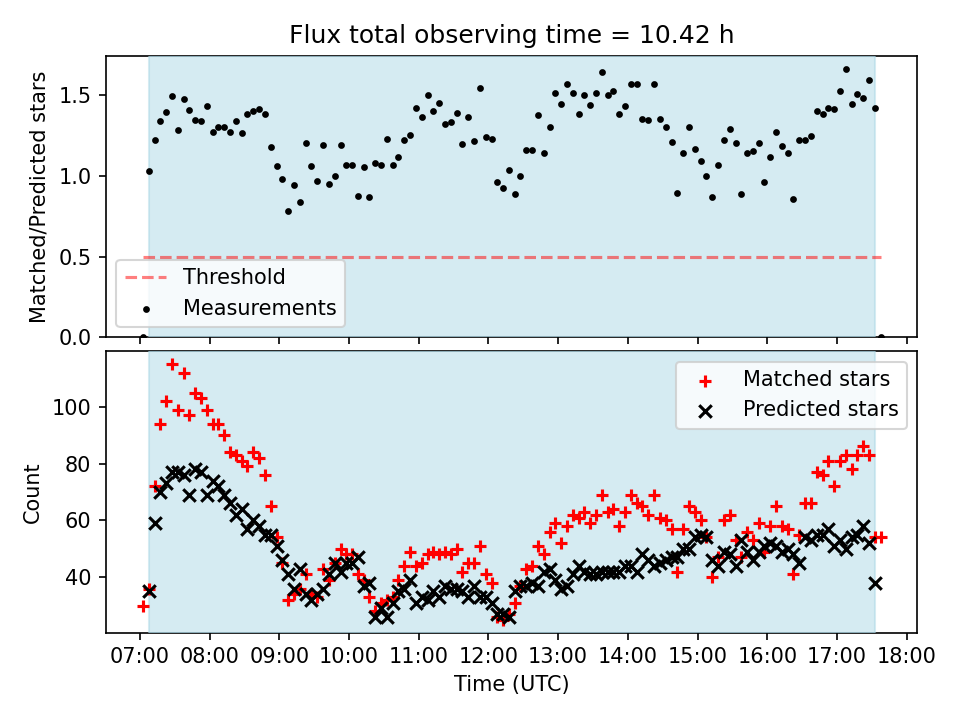 Flux total observing time = 10.42 h

Matched/Predicted stars

1.5
1.0
0.5
0.0

Threshold
Measurements

Matched stars
Predicted stars

Count

100
80
60
40

07:00 08:00 09:00 10:00 11:00 12:00 13:00 14:00 15:00 16:00 17:00 18:00

Time (UTC)